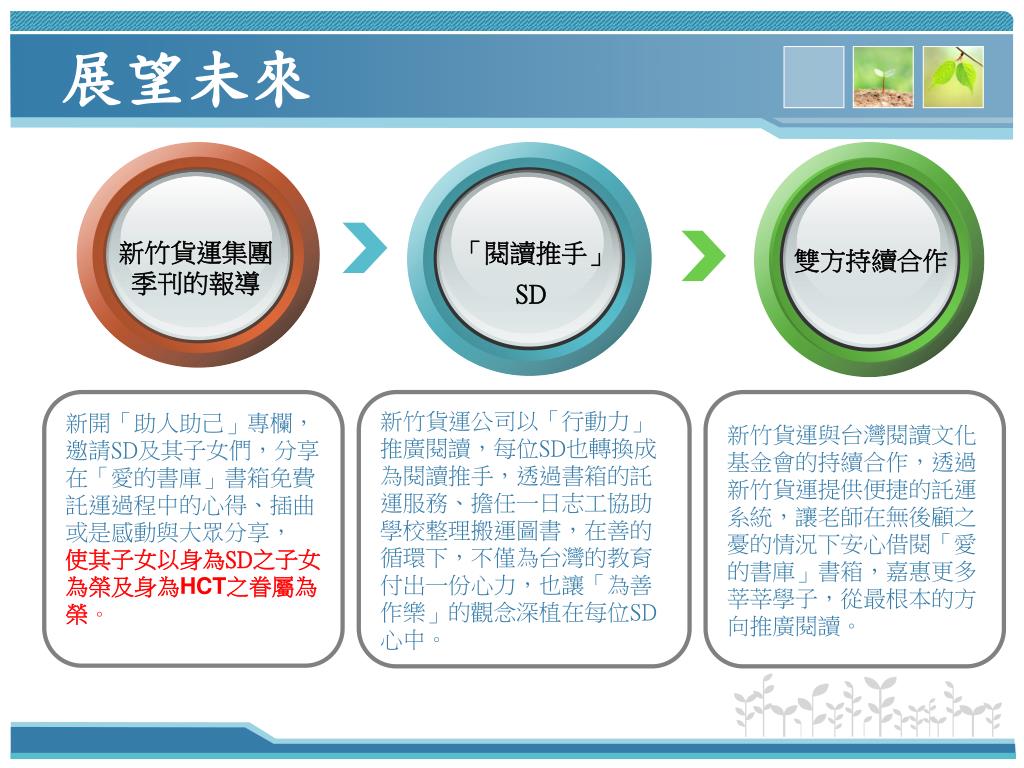 展望未來

新竹貨運集團季刊的報導

「閱讀推手」SD

雙方持續合作

新開「助人助己」專欄，邀請SD及其子女們，分享在「愛的書庫」書箱免費託運過程中的心得、插曲或是感動與大眾分享，使其子女以身為SD之子女為榮及身為HCT之眷屬為榮。

新竹貨運公司以「行動力」推廣閱讀，每位SD也轉換成為閱讀推手，透過書箱的託運服務、擔任一日志工協助學校整理搬運圖書，在善的循環下，不僅為台灣的教育付出一份心力，也讓「為善作樂」的觀念深植在每位SD心中。

新竹貨運與台灣閱讀文化基金會的持續合作，透過新竹貨運提供便捷的託運系統，讓老師在無後顧之憂的情況下安心借閱「愛的書庫」書箱，嘉惠更多莘莘學子，從最根本的方向推廣閱讀。